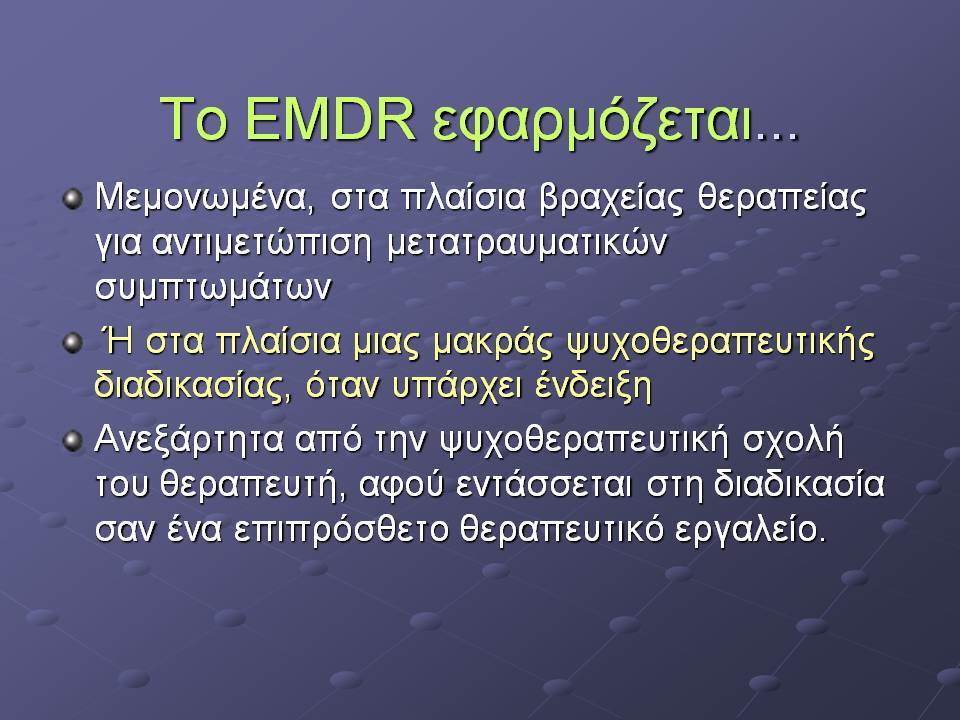 Το EMDR εφαρμόζεται...

Μεμονωμένα, στα πλαίσια βραχείας θεραπείας για αντιμετώπιση μετατραυματικών συμπτωμάτων

Ή στα πλαίσια μιας μακράς ψυχοθεραπευτικής διαδικασίας, όταν υπάρχει ένδειξη

Ανεξάρτητα από την ψυχοθεραπευτική σχολή του θεραπευτή, αφού εντάσσεται στη διαδικασία σαν ένα επιπρόσθετο θεραπευτικό εργαλείο.